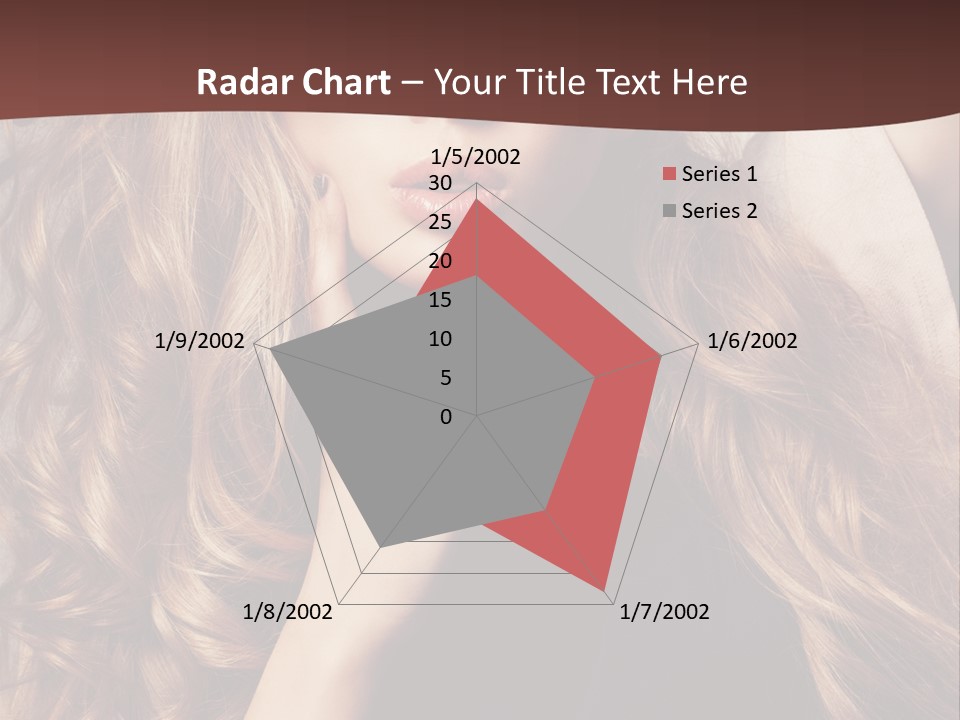 Radar Chart – Your Title Text Here

1/5/2002
30
25
20
15
10
5
0
1/6/2002
1/7/2002
1/8/2002
1/9/2002

Series 1
Series 2